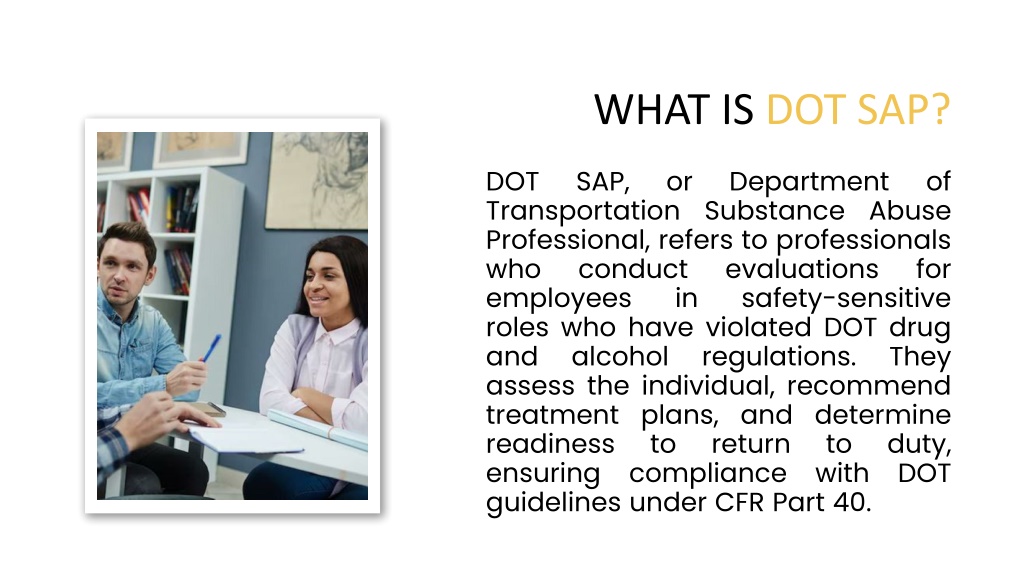 WHAT IS DOT SAP?

DOT SAP, or Department of Transportation Substance Abuse Professional, refers to professionals who conduct evaluations for employees in safety-sensitive roles who have violated DOT drug and alcohol regulations. They assess the individual, recommend treatment plans, and determine readiness to return to duty, ensuring compliance with DOT guidelines under CFR Part 40.